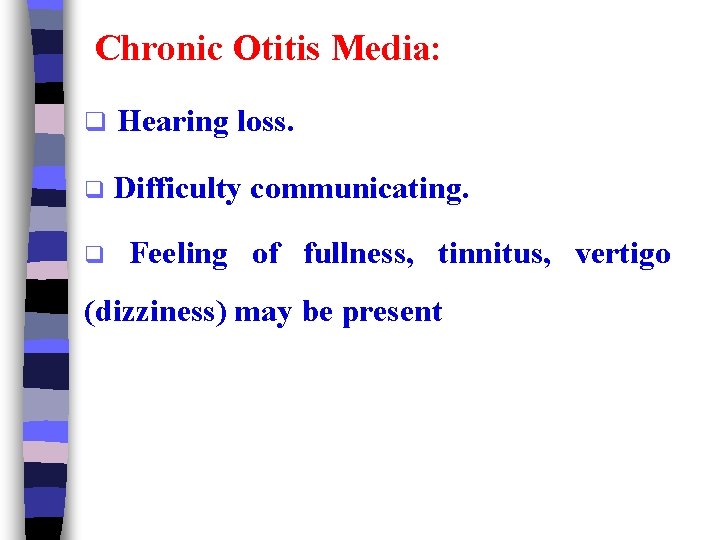 Chronic Otitis Media:

❑ Hearing loss.

❑ Difficulty communicating.

❑ Feeling of fullness, tinnitus, vertigo (dizziness) may be present